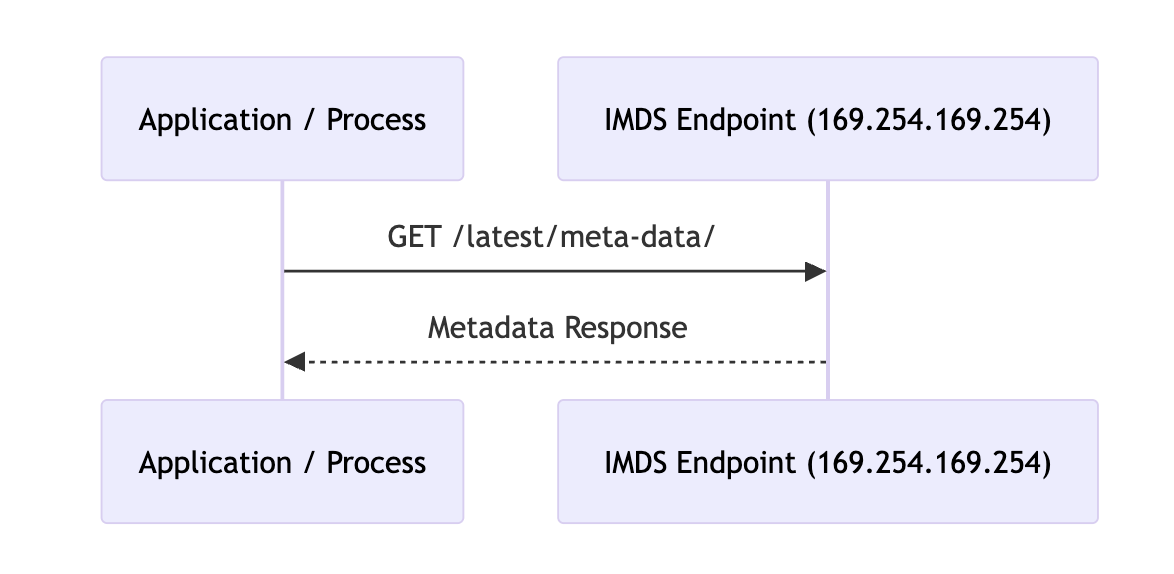 Application / Process

IMDS Endpoint (169.254.169.254)

GET /latest/meta-data/

Metadata Response

Application / Process

IMDS Endpoint (169.254.169.254)